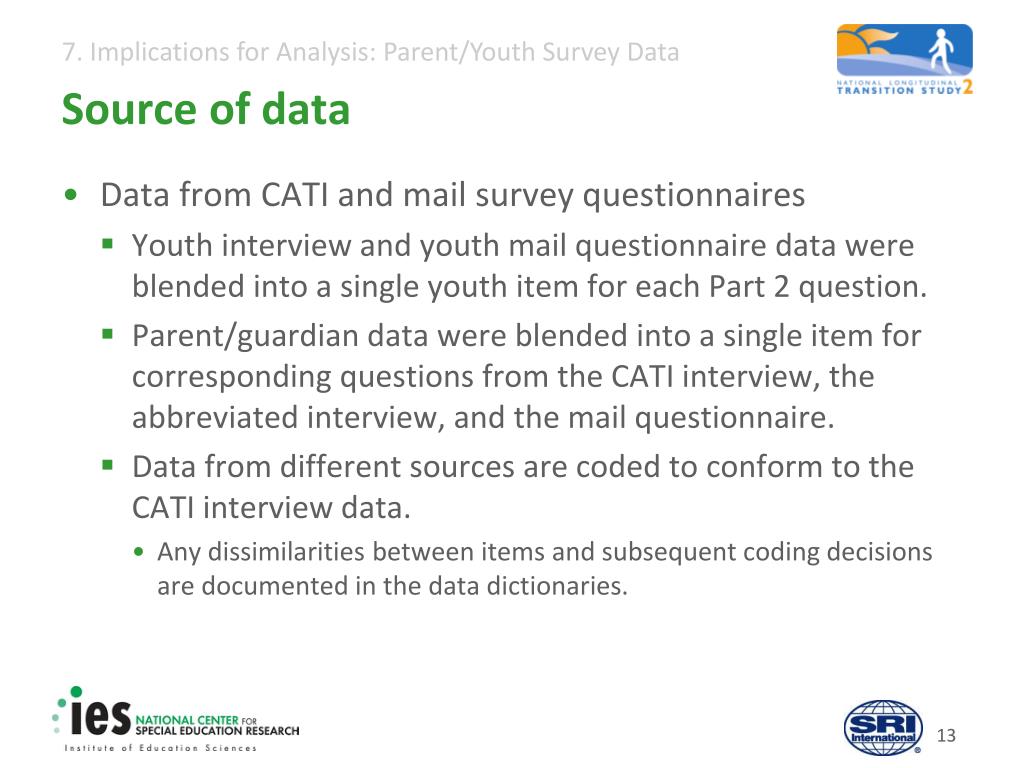 7. Implications for Analysis: Parent/Youth Survey Data

NATIONAL LONGITUDINAL TRANSITION STUDY 2

Source of data

• Data from CATI and mail survey questionnaires
  ▪ Youth interview and youth mail questionnaire data were blended into a single youth item for each Part 2 question.
  ▪ Parent/guardian data were blended into a single item for corresponding questions from the CATI interview, the abbreviated interview, and the mail questionnaire.
  ▪ Data from different sources are coded to conform to the CATI interview data.
    • Any dissimilarities between items and subsequent coding decisions are documented in the data dictionaries.

ies NATIONAL CENTER FOR SPECIAL EDUCATION RESEARCH
Institute of Education Sciences

SRI International

13